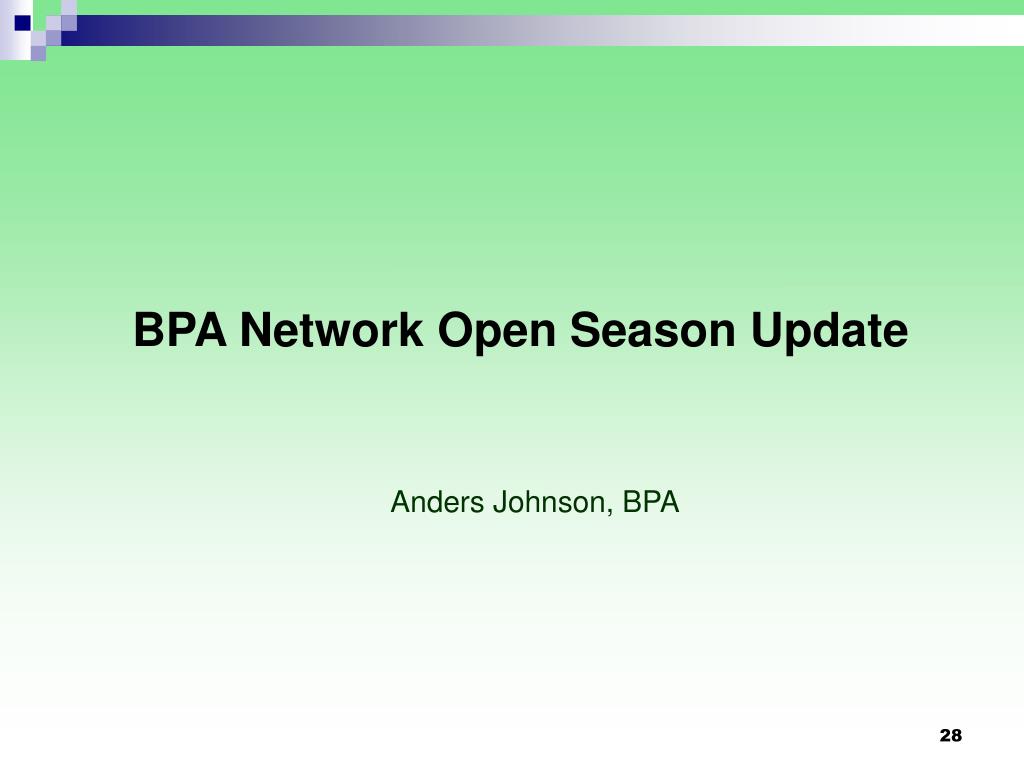 BPA Network Open Season Update

Anders Johnson, BPA

28